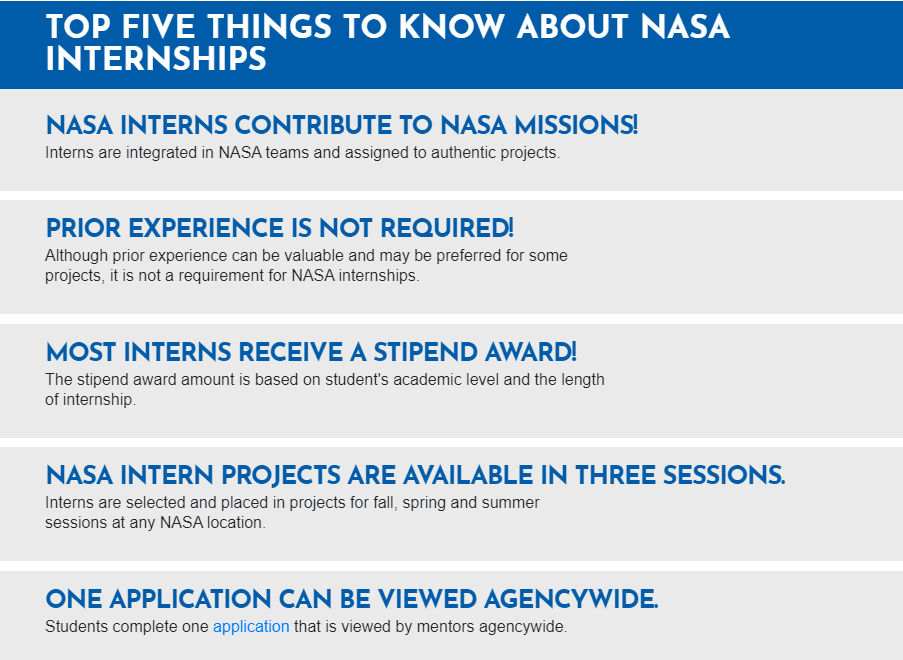 TOP FIVE THINGS TO KNOW ABOUT NASA INTERNSHIPS

NASA INTERNS CONTRIBUTE TO NASA MISSIONS!
Interns are integrated in NASA teams and assigned to authentic projects.

PRIOR EXPERIENCE IS NOT REQUIRED!
Although prior experience can be valuable and may be preferred for some projects, it is not a requirement for NASA internships.

MOST INTERNS RECEIVE A STIPEND AWARD!
The stipend award amount is based on student's academic level and the length of internship.

NASA INTERN PROJECTS ARE AVAILABLE IN THREE SESSIONS.
Interns are selected and placed in projects for fall, spring and summer sessions at any NASA location.

ONE APPLICATION CAN BE VIEWED AGENCYWIDE.
Students complete one application that is viewed by mentors agencywide.